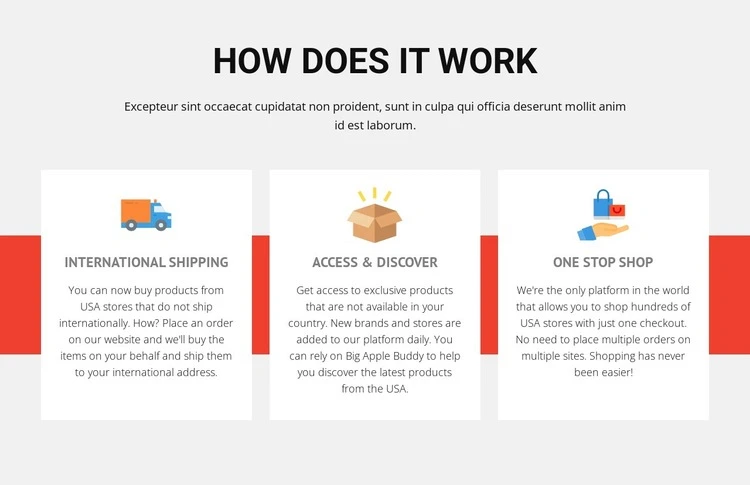 HOW DOES IT WORK

Excepteur sint occaecat cupidatat non proident, sunt in culpa qui officia deserunt mollit anim id est laborum.

INTERNATIONAL SHIPPING

You can now buy products from USA stores that do not ship internationally. How? Place an order on our website and we'll buy the items on your behalf and ship them to your international address.

ACCESS & DISCOVER

Get access to exclusive products that are not available in your country. New brands and stores are added to our platform daily. You can rely on Big Apple Buddy to help you discover the latest products from the USA.

ONE STOP SHOP

We're the only platform in the world that allows you to shop hundreds of USA stores with just one checkout. No need to place multiple orders on multiple sites. Shopping has never been easier!